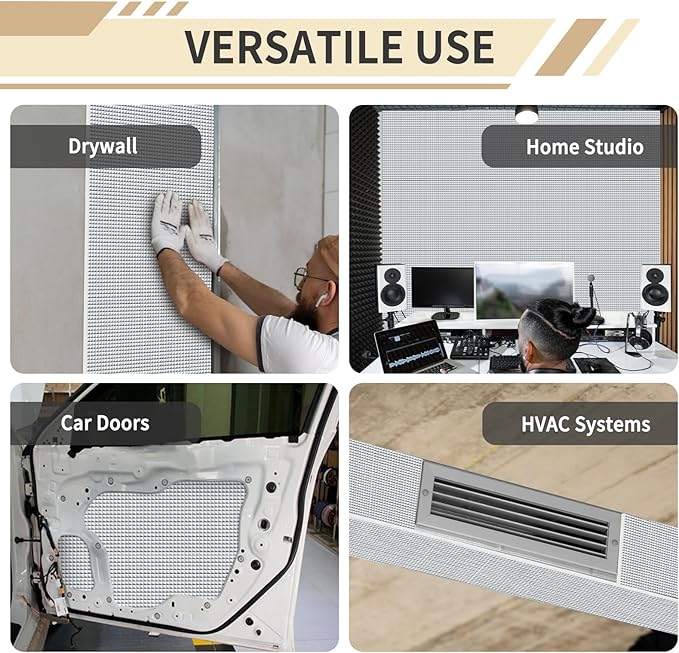 VERSATILE USE

Drywall

Home Studio

Car Doors

HVAC Systems